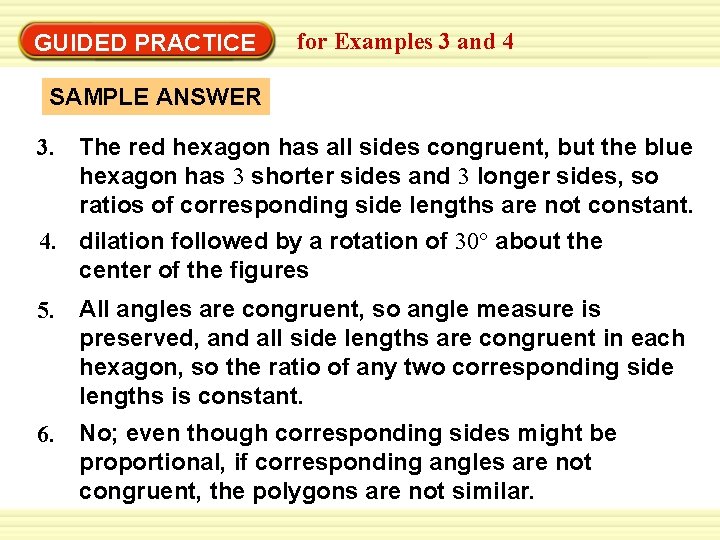 GUIDED PRACTICE for Examples 3 and 4

SAMPLE ANSWER

3. The red hexagon has all sides congruent, but the blue hexagon has 3 shorter sides and 3 longer sides, so ratios of corresponding side lengths are not constant.

4. dilation followed by a rotation of $30°$ about the center of the figures

5. All angles are congruent, so angle measure is preserved, and all side lengths are congruent in each hexagon, so the ratio of any two corresponding side lengths is constant.

6. No; even though corresponding sides might be proportional, if corresponding angles are not congruent, the polygons are not similar.